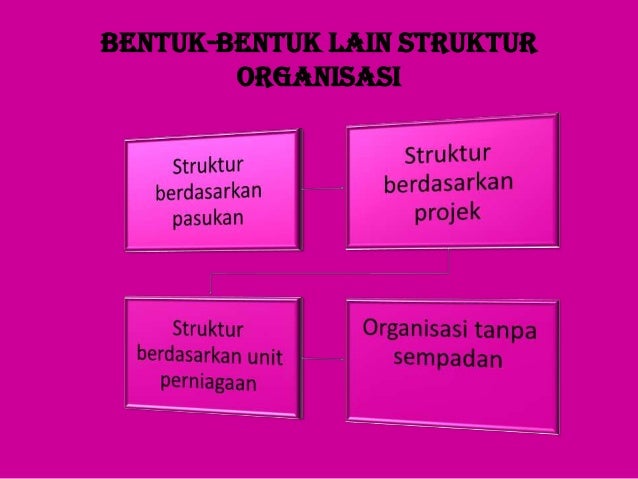 BENTUK-BENTUK LAIN STRUKTUR ORGANISASI

Struktur berdasarkan pasukan

Struktur berdasarkan projek

Struktur berdasarkan unit perniagaan

Organisasi tanpa sempadan